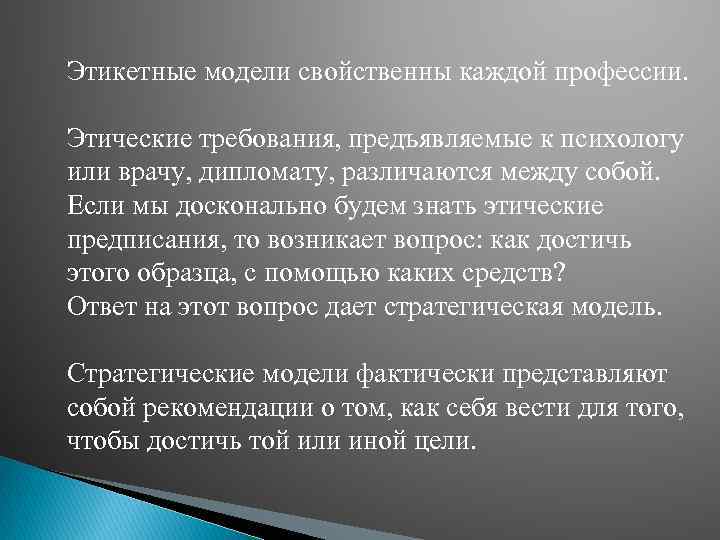 Этикетные модели свойственны каждой профессии.

Этические требования, предъявляемые к психологу или врачу, дипломату, различаются между собой. Если мы досконально будем знать этические предписания, то возникает вопрос: как достичь этого образца, с помощью каких средств? Ответ на этот вопрос дает стратегическая модель.

Стратегические модели фактически представляют собой рекомендации о том, как себя вести для того, чтобы достичь той или иной цели.